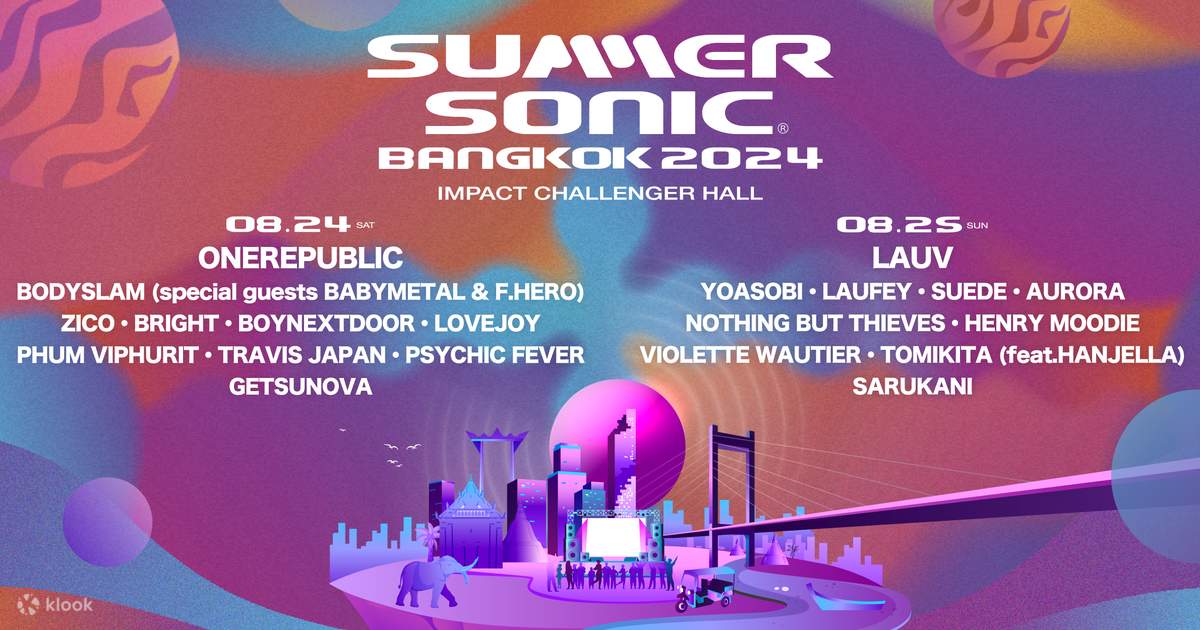 SUMMER SONIC®
BANGKOK 2024
IMPACT CHALLENGER HALL

08.24 SAT
ONEREPUBLIC
BODYSLAM (special guests BABYMETAL & F.HERO)
ZICO • BRIGHT • BOYNEXTDOOR • LOVEJOY
PHUM VIPHURIT • TRAVIS JAPAN • PSYCHIC FEVER
GETSUNOVA

08.25 SUN
LAUV
YOASOBI • LAUFEY • SUEDE • AURORA
NOTHING BUT THIEVES • HENRY MOODIE
VIOLETTE WAUTIER • TOMIKITA (feat.HANJELLA)
SARUKANI

klook